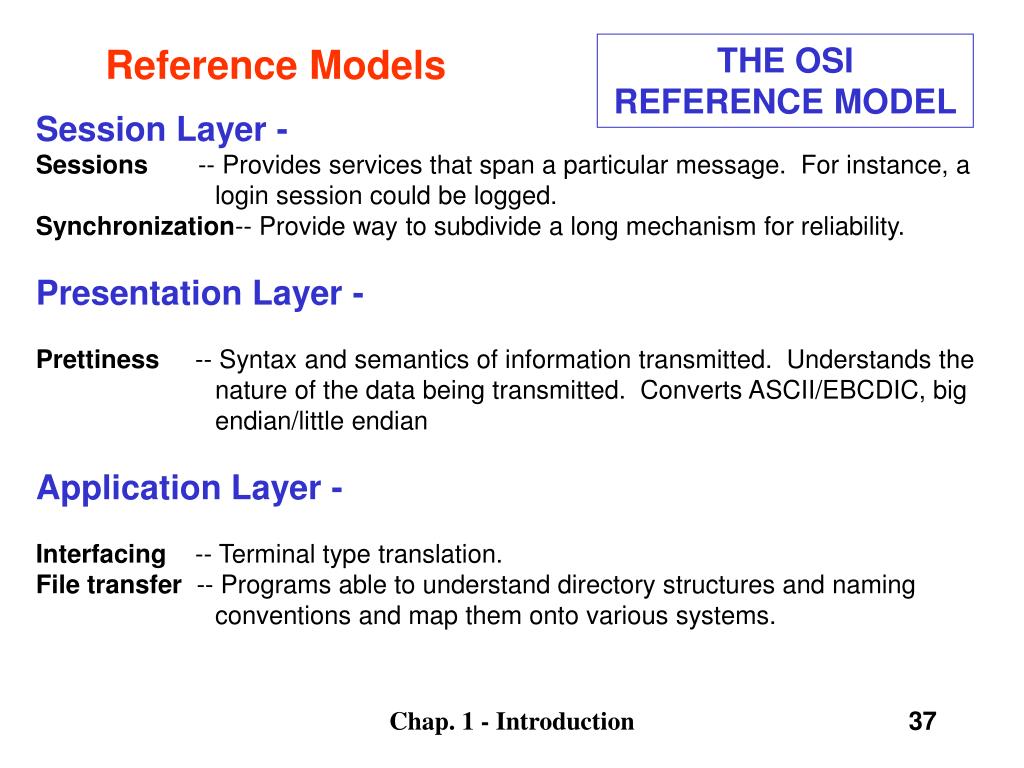 Reference Models

THE OSI REFERENCE MODEL

Session Layer -

Sessions -- Provides services that span a particular message. For instance, a login session could be logged.
Synchronization-- Provide way to subdivide a long mechanism for reliability.

Presentation Layer -

Prettiness -- Syntax and semantics of information transmitted. Understands the nature of the data being transmitted. Converts ASCII/EBCDIC, big endian/little endian

Application Layer -

Interfacing -- Terminal type translation.
File transfer -- Programs able to understand directory structures and naming conventions and map them onto various systems.

Chap. 1 - Introduction

37